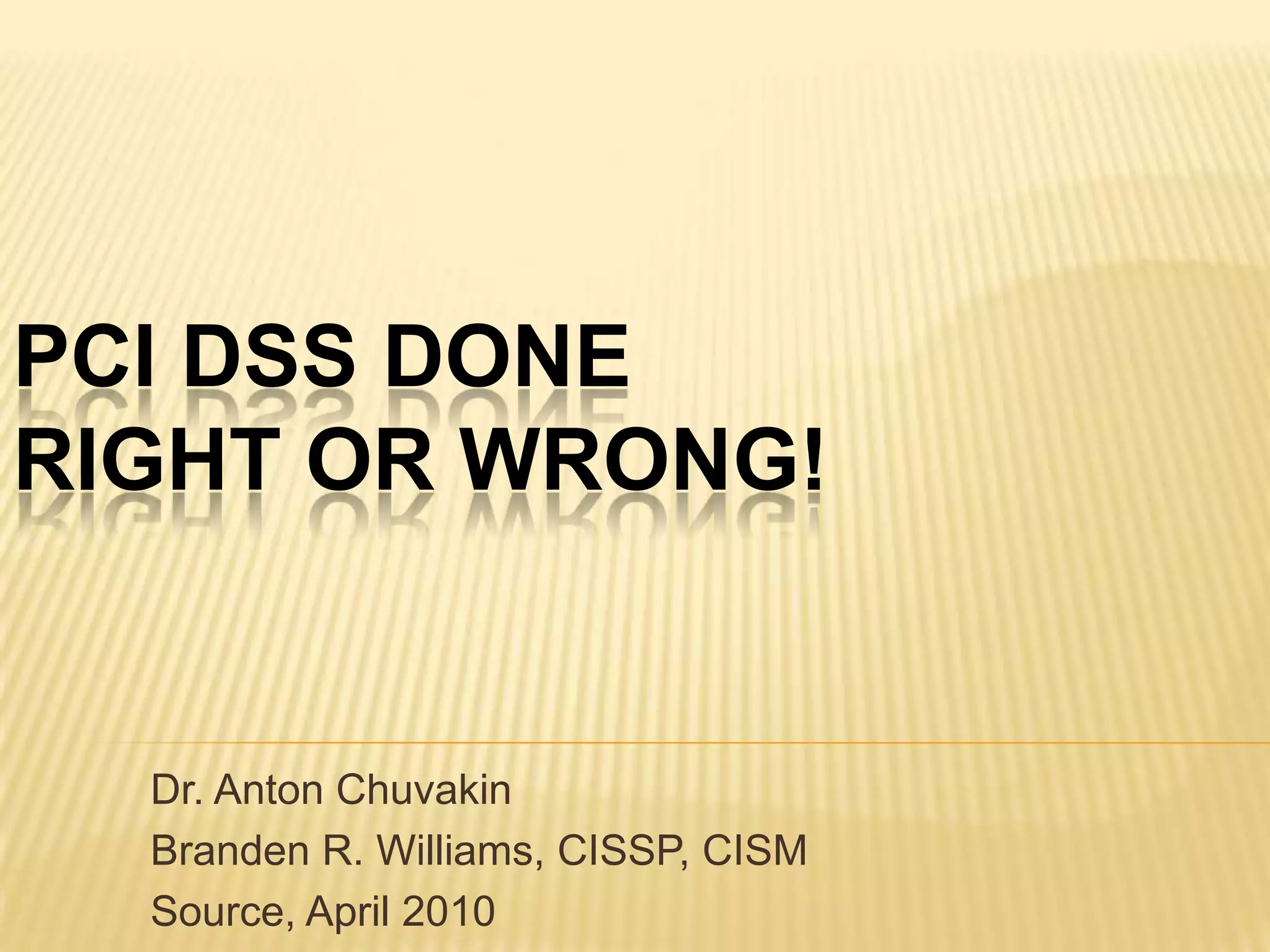 PCI DSS DONE RIGHT OR WRONG!

Dr. Anton Chuvakin

Branden R. Williams, CISSP, CISM

Source, April 2010